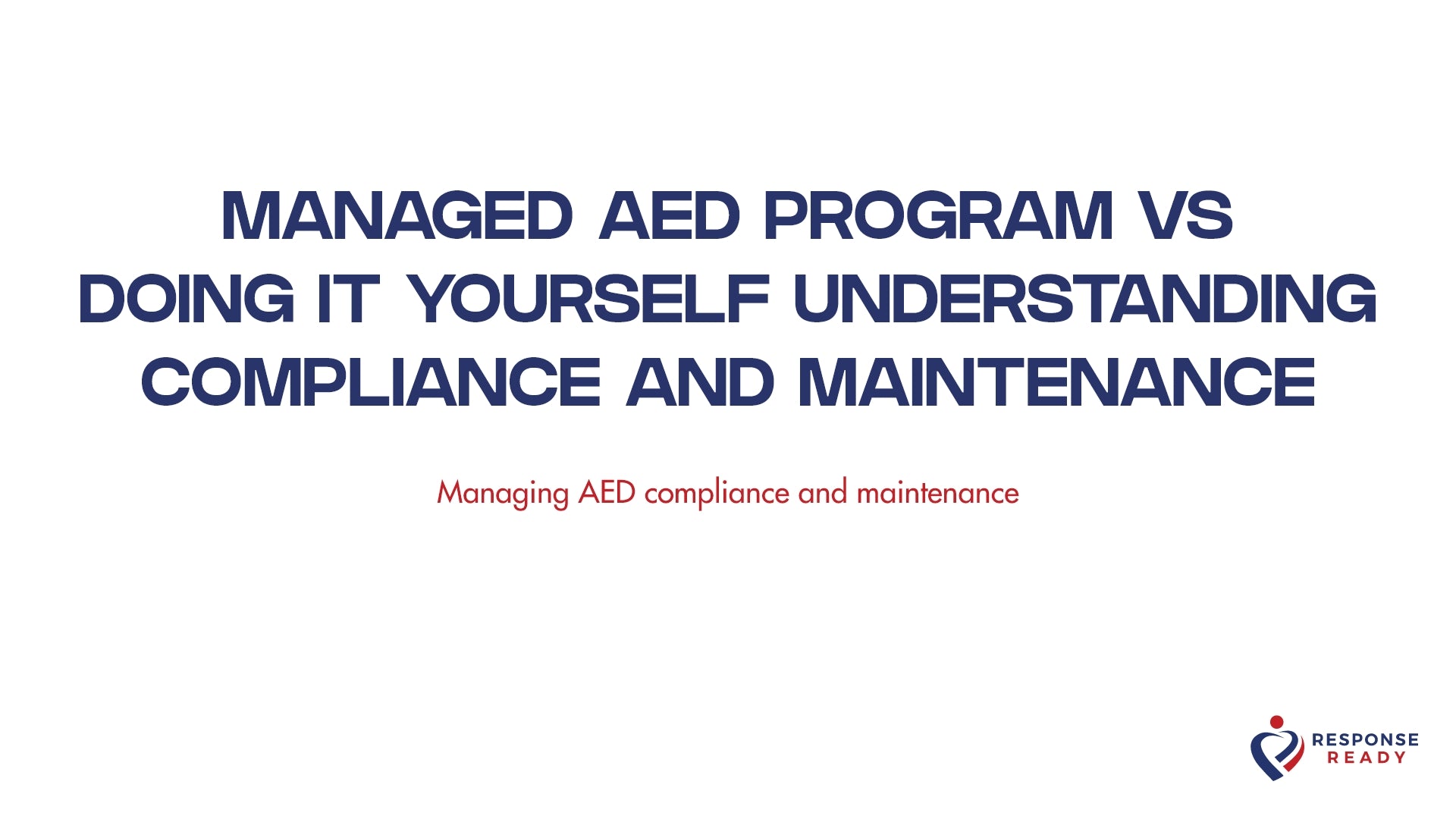 MANAGED AED PROGRAM VS DOING IT YOURSELF UNDERSTANDING COMPLIANCE AND MAINTENANCE

Managing AED compliance and maintenance

RESPONSE READY